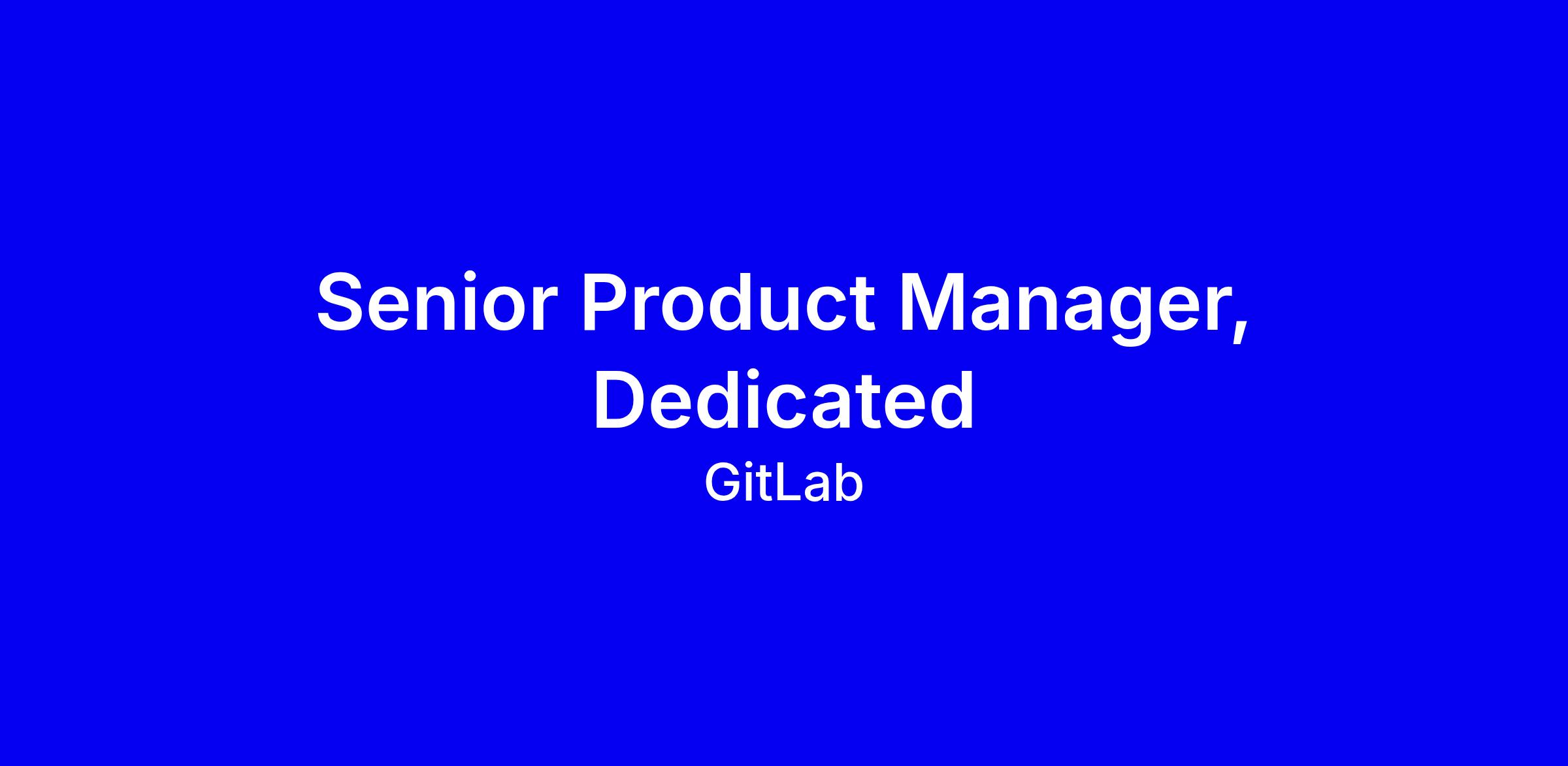 Senior Product Manager, Dedicated

GitLab